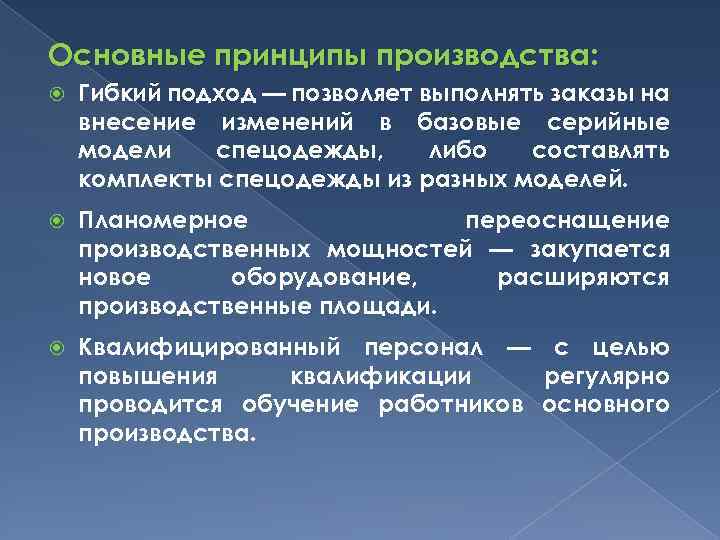 Основные принципы производства:

Гибкий подход — позволяет выполнять заказы на внесение изменений в базовые серийные модели спецодежды, либо составлять комплекты спецодежды из разных моделей.

Планомерное переоснащение производственных мощностей — закупается новое оборудование, расширяются производственные площади.

Квалифицированный персонал — с целью повышения квалификации регулярно проводится обучение работников основного производства.